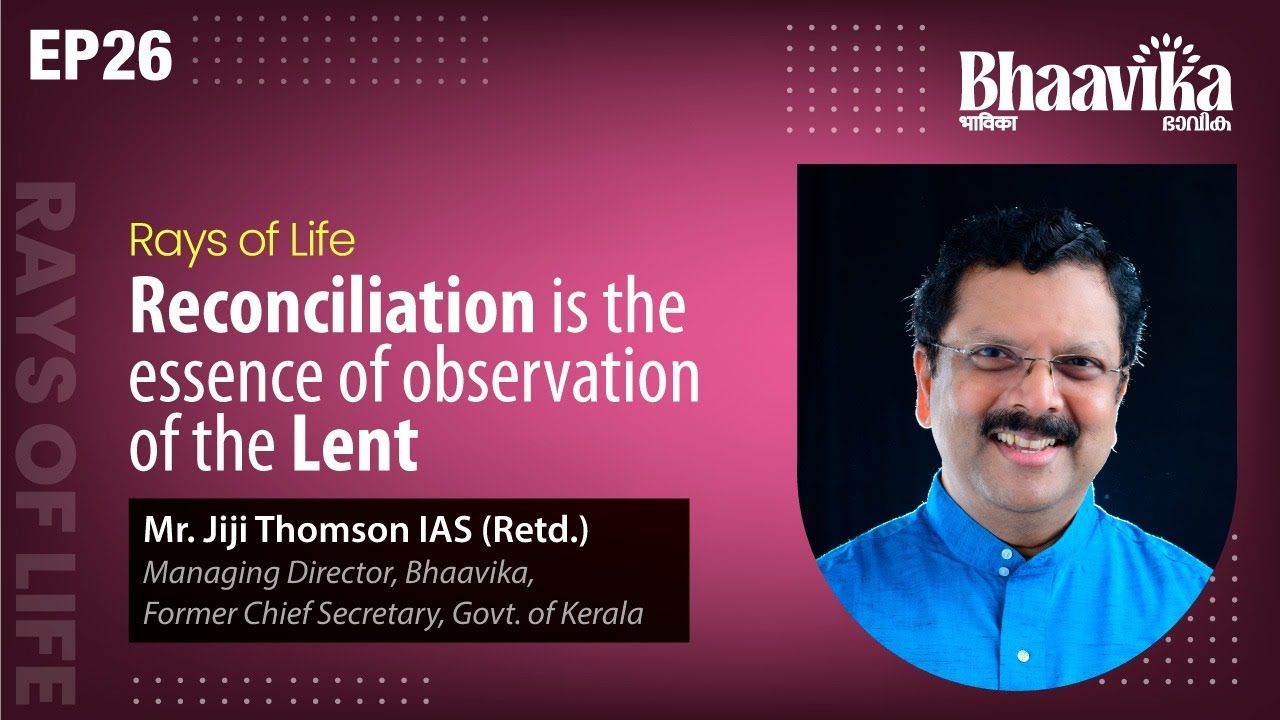 EP26

Bhaavika
भाविका
ഭാവിക

RAYS OF LIFE

Rays of Life
Reconciliation is the essence of observation of the Lent

Mr. Jiji Thomson IAS (Retd.)
Managing Director, Bhaavika,
Former Chief Secretary, Govt. of Kerala